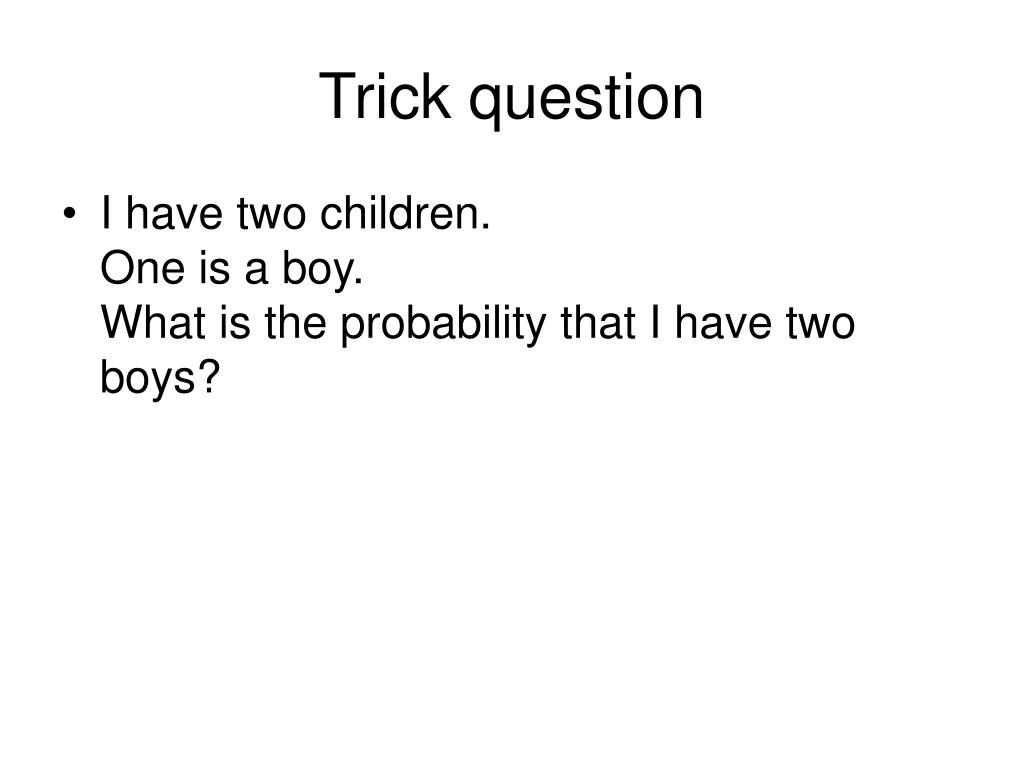 Trick question

• I have two children.
One is a boy.
What is the probability that I have two boys?